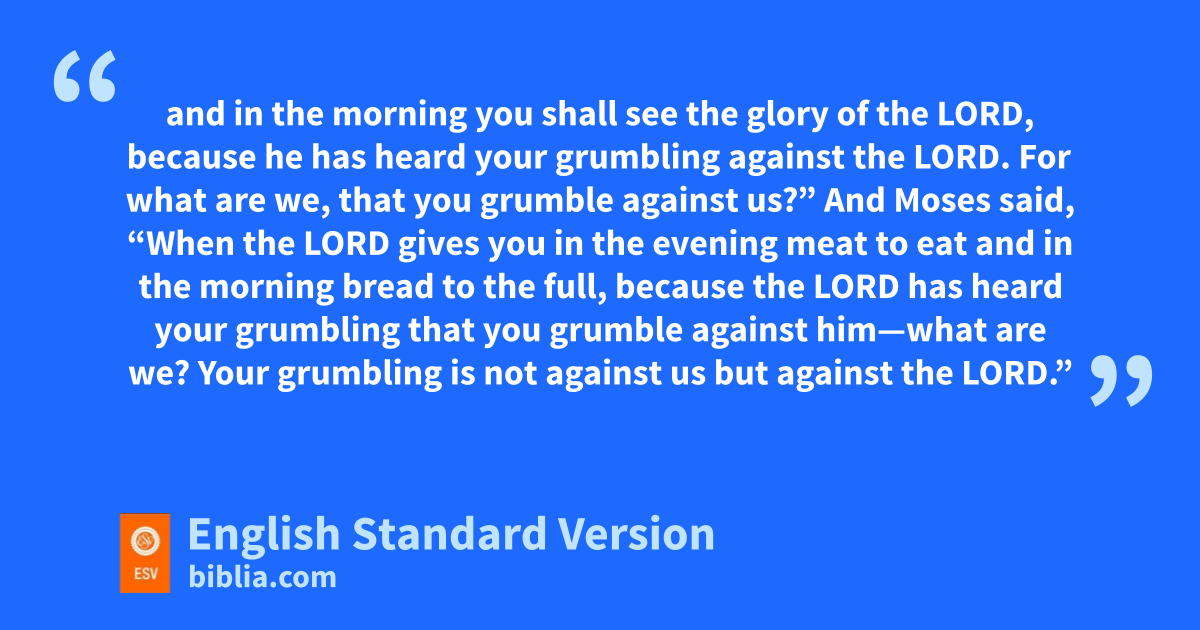 “

and in the morning you shall see the glory of the LORD, because he has heard your grumbling against the LORD. For what are we, that you grumble against us?” And Moses said, “When the LORD gives you in the evening meat to eat and in the morning bread to the full, because the LORD has heard your grumbling that you grumble against him—what are we? Your grumbling is not against us but against the LORD.”

”

ESV

English Standard Version
biblia.com